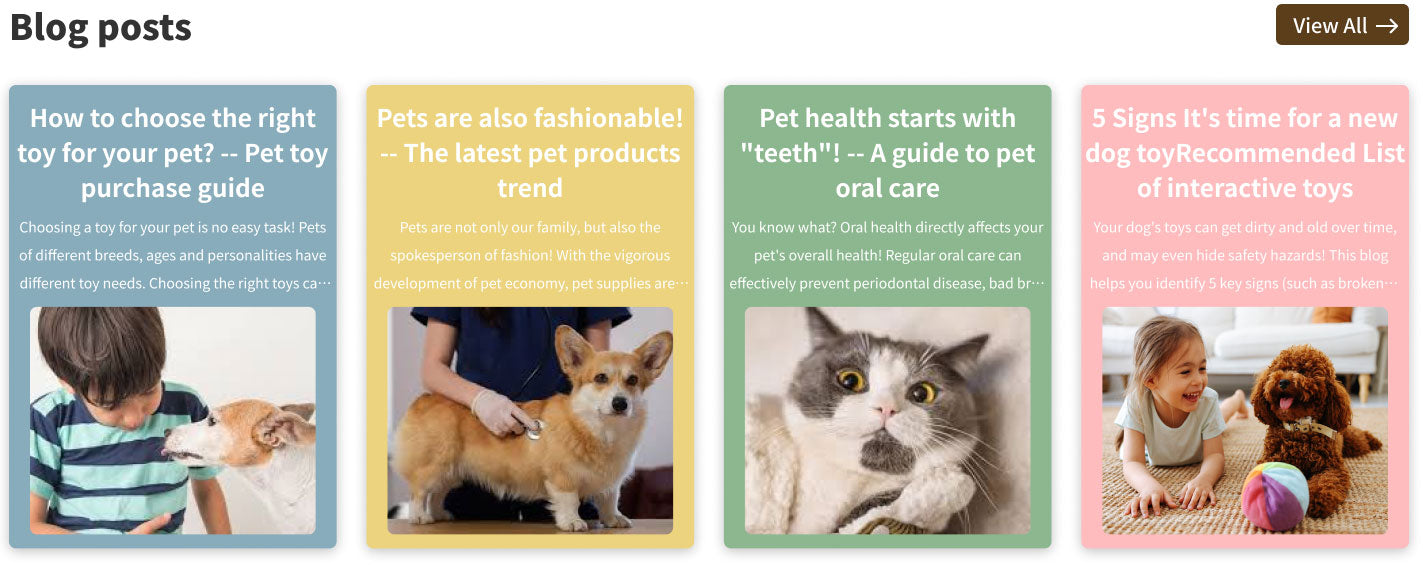 Blog posts

View All →

How to choose the right toy for your pet? -- Pet toy purchase guide

Choosing a toy for your pet is no easy task! Pets of different breeds, ages and personalities have different toy needs. Choosing the right toys ca…

Pets are also fashionable! -- The latest pet products trend

Pets are not only our family, but also the spokesperson of fashion! With the vigorous development of pet economy, pet supplies are…

Pet health starts with "teeth"! -- A guide to pet oral care

You know what? Oral health directly affects your pet's overall health! Regular oral care can effectively prevent periodontal disease, bad br…

5 Signs It's time for a new dog toyRecommended List of interactive toys

Your dog's toys can get dirty and old over time, and may even hide safety hazards! This blog helps you identify 5 key signs (such as broken…